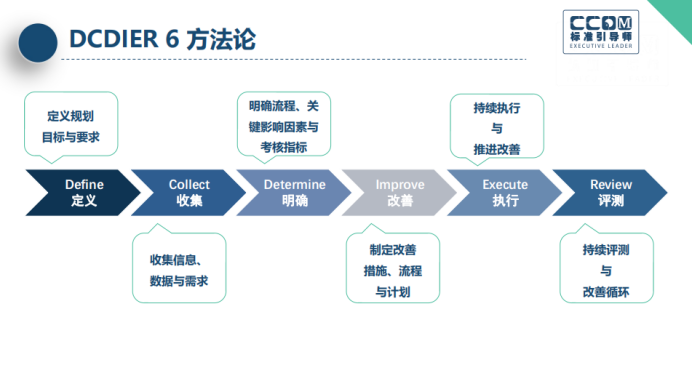 DCDIER 6 方法论

CCOM
标准引导师
EXECUTIVE LEADER

定义规划
目标与要求

明确流程、关键影响因素与考核指标

持续执行
与
推进改善

Define
定义

Collect
收集

Determine
明确

Improve
改善

Execute
执行

Review
评测

收集信息、
数据与需求

制定改善
措施、流程
与计划

持续评测
与
改善循环